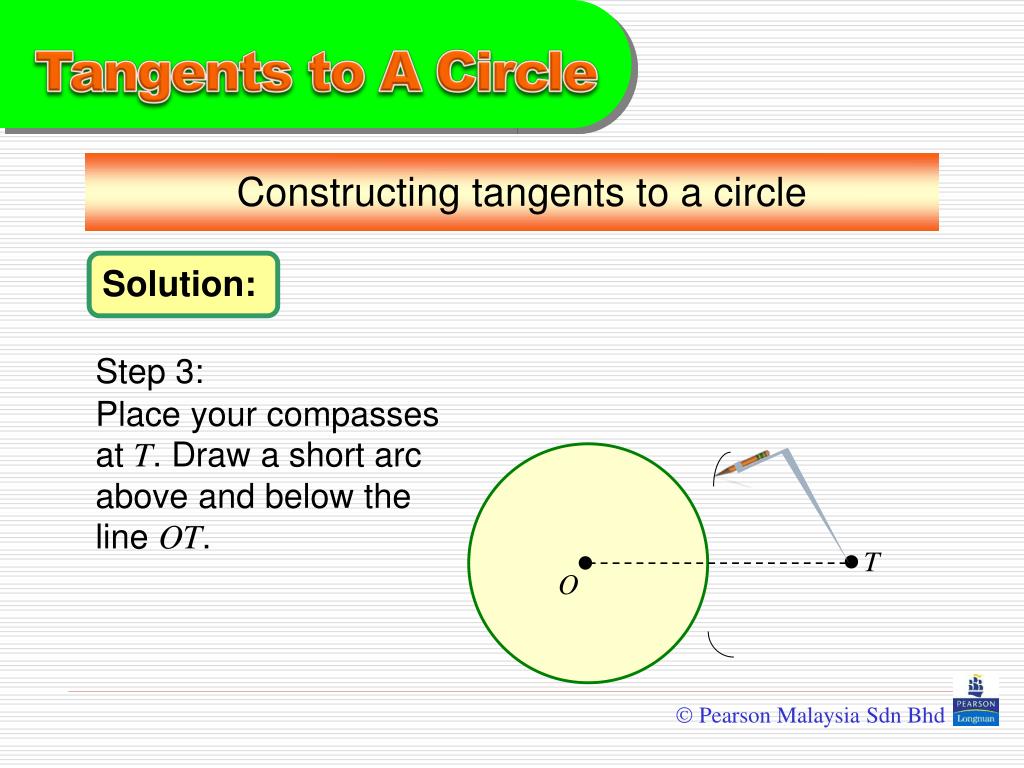 Tangents to A Circle

Constructing tangents to a circle

Solution:

Step 3:
Place your compasses at $T$. Draw a short arc above and below the line $OT$.

$O$

$T$

© Pearson Malaysia Sdn Bhd

PEARSON
Longman